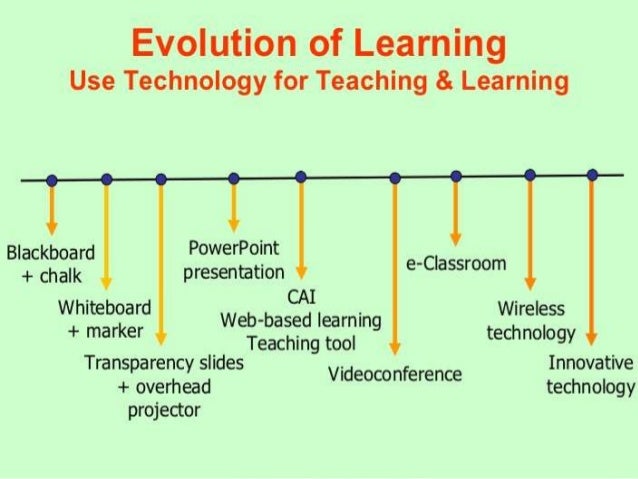 Evolution of Learning
Use Technology for Teaching & Learning

Blackboard
+ chalk

Whiteboard
+ marker

Transparency slides
+ overhead
projector

PowerPoint
presentation

CAI
Web-based learning
Teaching tool

Videoconference

e-Classroom

Wireless
technology

Innovative
technology